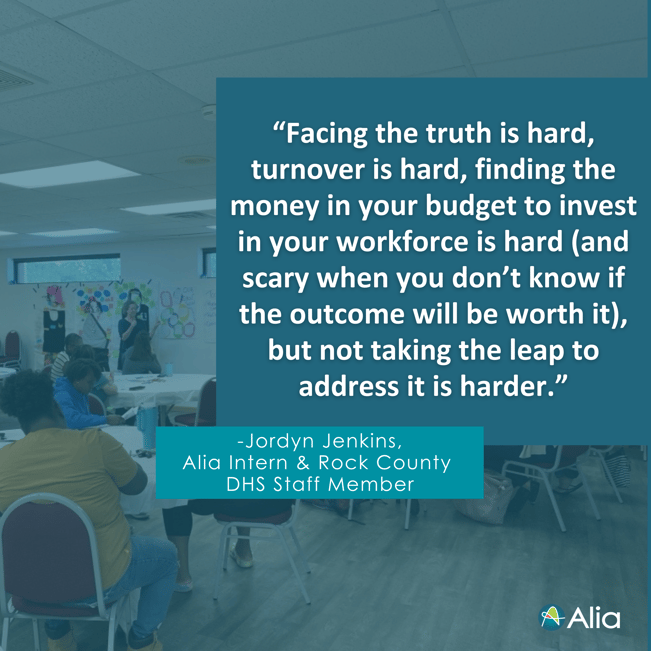 “Facing the truth is hard, turnover is hard, finding the money in your budget to invest in your workforce is hard (and scary when you don’t know if the outcome will be worth it), but not taking the leap to address it is harder.”

-Jordyn Jenkins,
Alia Intern & Rock County DHS Staff Member

Alia